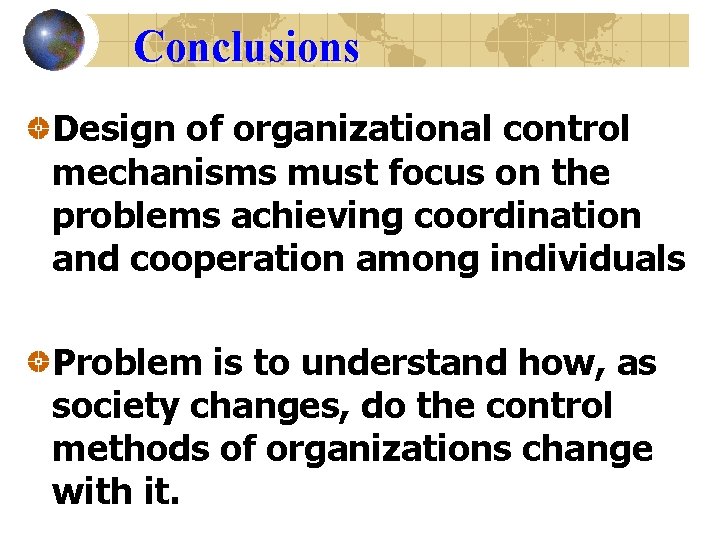 Conclusions

Design of organizational control mechanisms must focus on the problems achieving coordination and cooperation among individuals

Problem is to understand how, as society changes, do the control methods of organizations change with it.